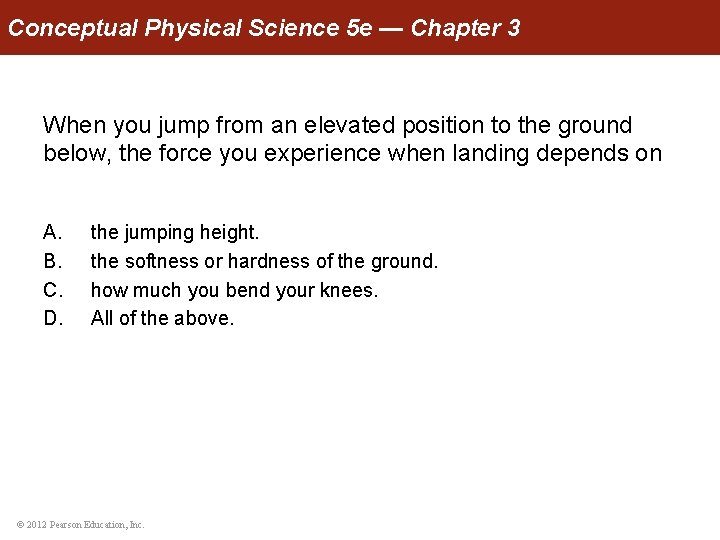 Conceptual Physical Science 5e — Chapter 3

When you jump from an elevated position to the ground below, the force you experience when landing depends on

A. the jumping height.
B. the softness or hardness of the ground.
C. how much you bend your knees.
D. All of the above.

© 2012 Pearson Education, Inc.